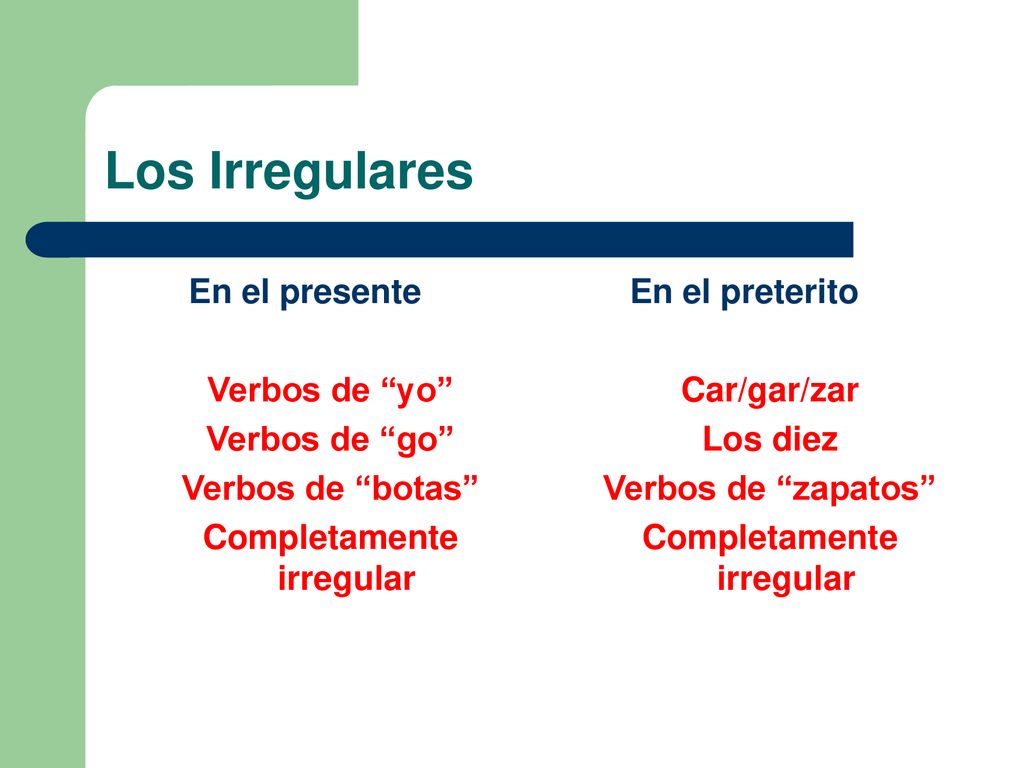 Los Irregulares

En el presente

Verbos de “yo”
Verbos de “go”
Verbos de “botas”
Completamente irregular

En el preterito

Car/gar/zar
Los diez
Verbos de “zapatos”
Completamente irregular